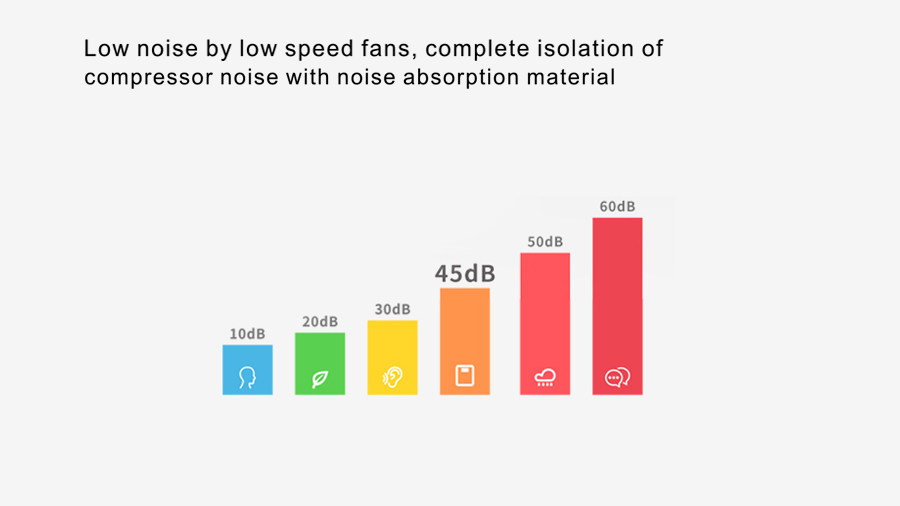 Low noise by low speed fans, complete isolation of compressor noise with noise absorption material

10dB
20dB
30dB
45dB
50dB
60dB